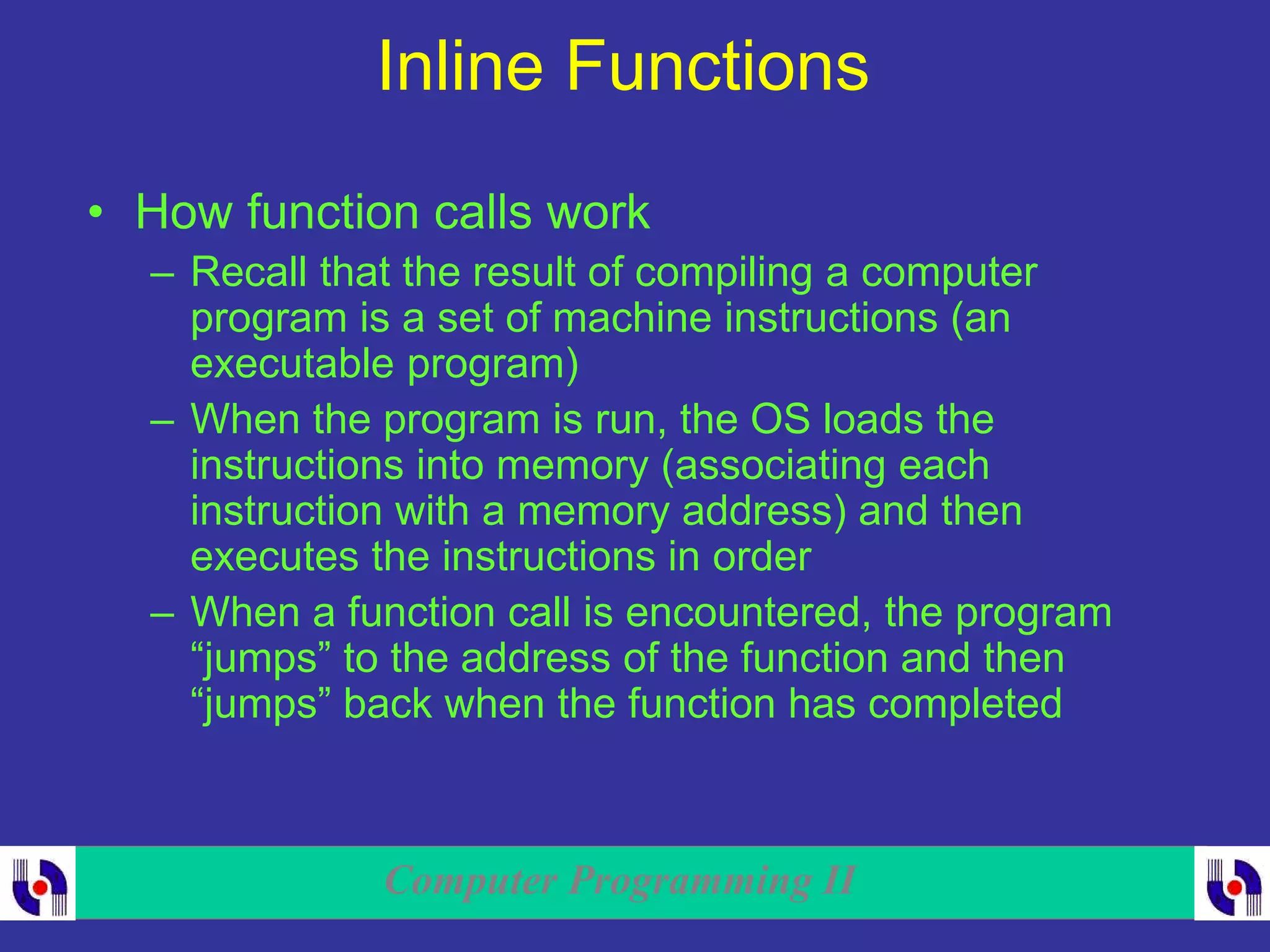 Inline Functions

• How function calls work
– Recall that the result of compiling a computer program is a set of machine instructions (an executable program)
– When the program is run, the OS loads the instructions into memory (associating each instruction with a memory address) and then executes the instructions in order
– When a function call is encountered, the program “jumps” to the address of the function and then “jumps” back when the function has completed

Computer Programming II